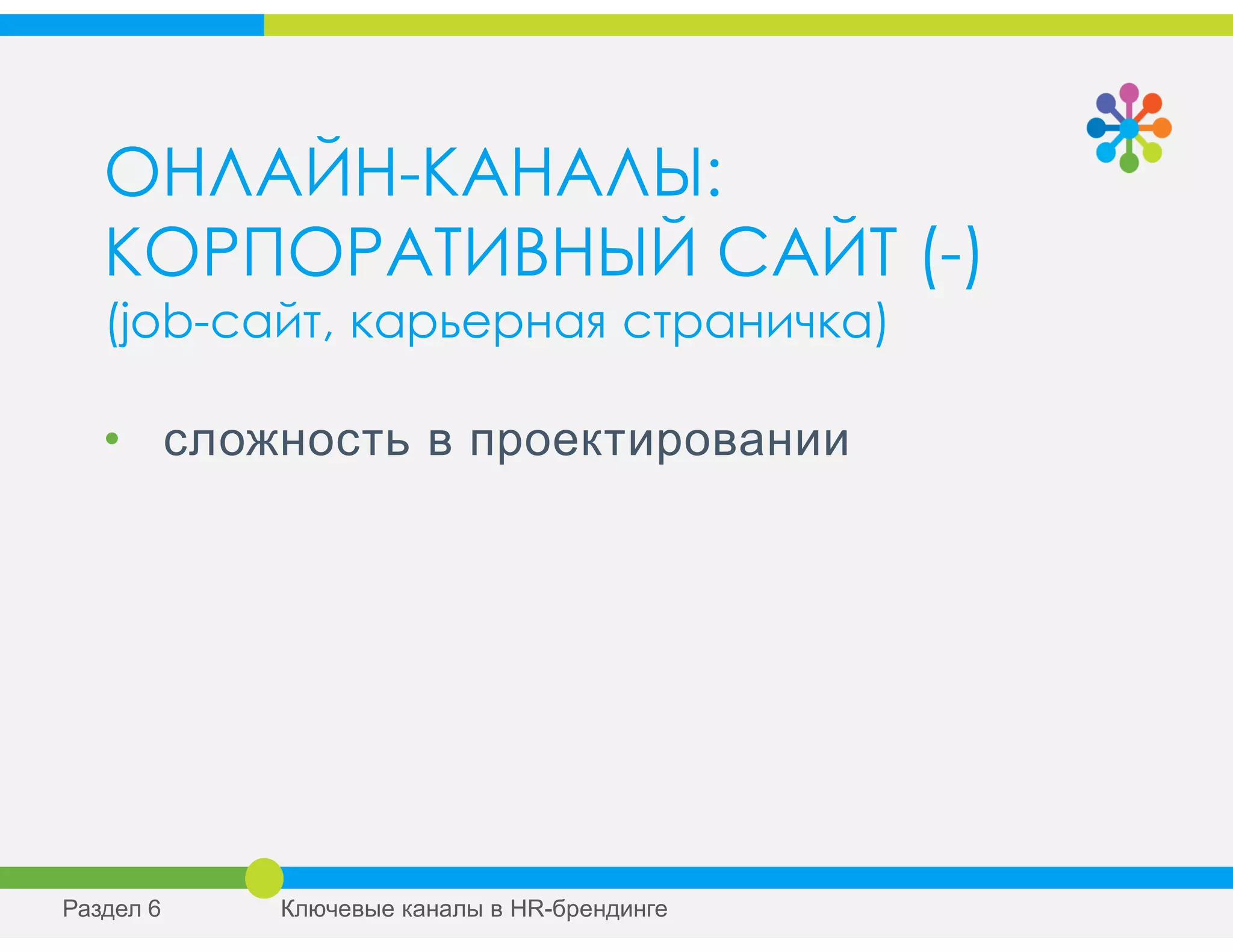 ОНЛАЙН-КАНАЛЫ: КОРПОРАТИВНЫЙ САЙТ (-)
(job-сайт, карьерная страничка)

• сложность в проектировании

Раздел 6

Ключевые каналы в HR-брендинге